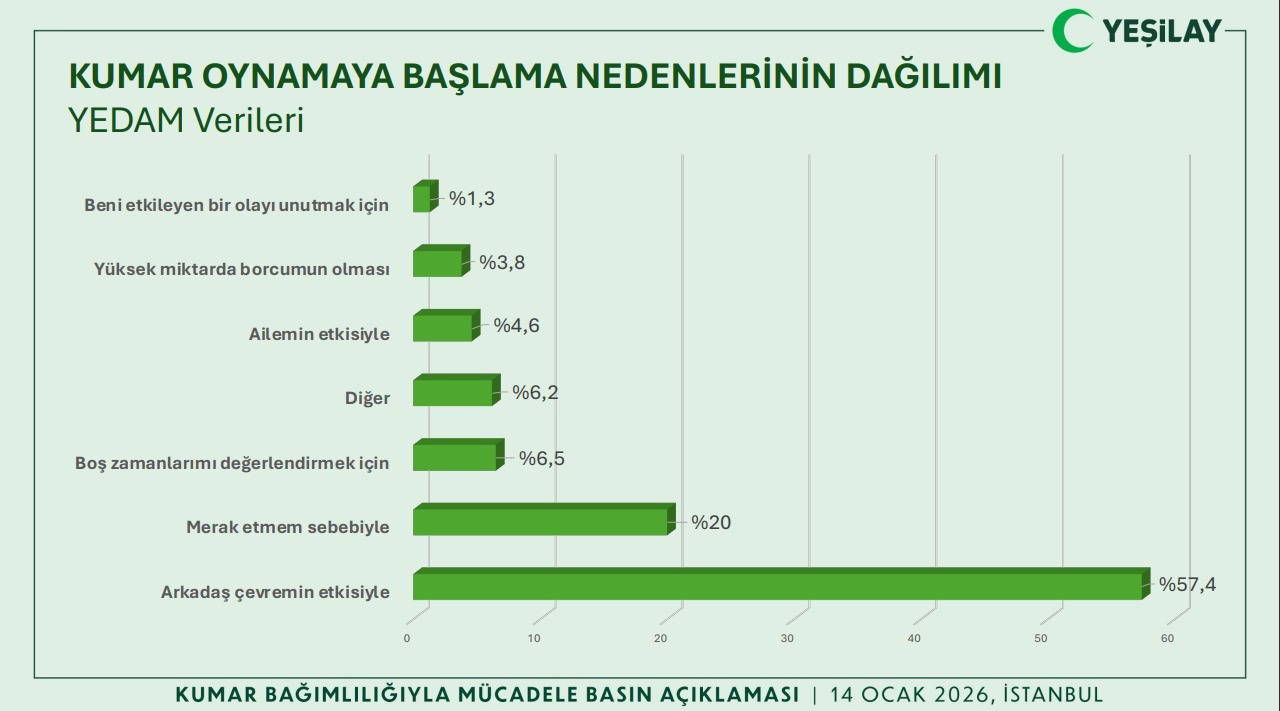 YEŞİLAY

KUMAR OYNAMAYA BAŞLAMA NEDENLERİNİN DAĞILIMI
YEDAM Verileri

Beni etkileyen bir olayı unutmak için %1,3
Yüksek miktarda borcumun olması %3,8
Ailemin etkisiyle %4,6
Diğer %6,2
Boş zamanlarımı değerlendirmek için %6,5
Merak etmem sebebiyle %20
Arkadaş çevremin etkisiyle %57,4

0 10 20 30 40 50 60

KUMAR BAĞIMLILIĞIYLA MÜCADELE BASIN AÇIKLAMASI | 14 OCAK 2026, İSTANBUL